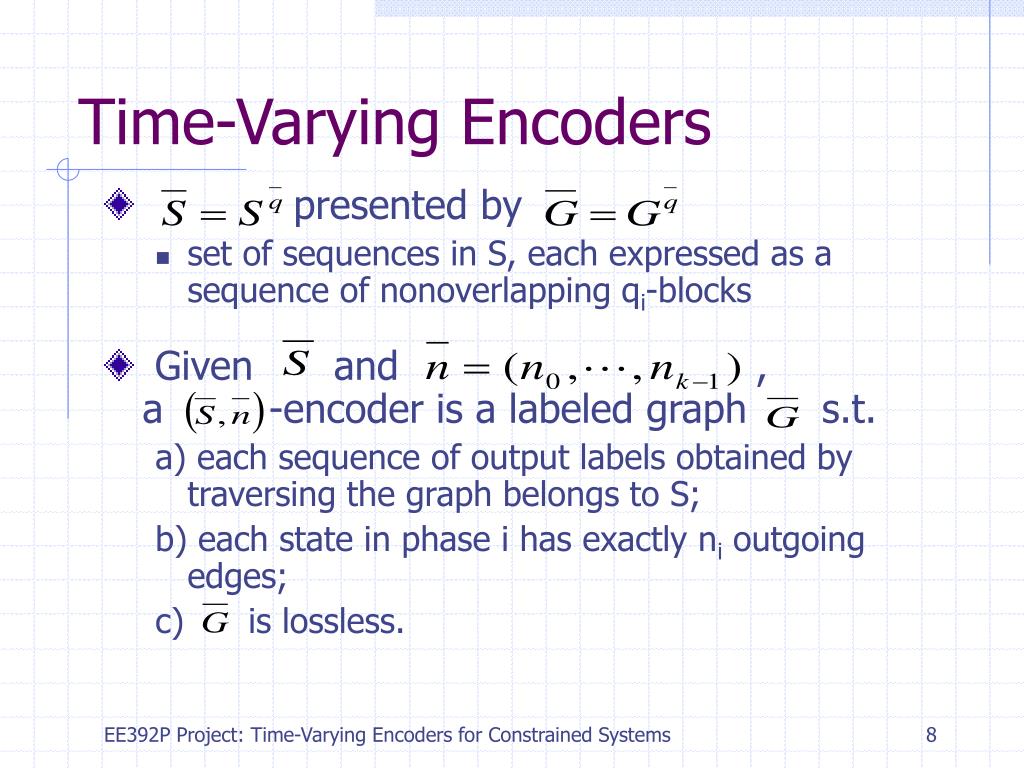 Time-Varying Encoders

$\overline{S} = S^{\overline{q}}$ presented by $\overline{G} = G^{\overline{q}}$

set of sequences in S, each expressed as a sequence of nonoverlapping $q_i$-blocks

Given $\overline{S}$ and $\overline{n} = (n_0, \cdots, n_{k-1})$ , a $(\overline{S}, \overline{n})$-encoder is a labeled graph $\overline{G}$ s.t.

a) each sequence of output labels obtained by traversing the graph belongs to S;

b) each state in phase i has exactly $n_i$ outgoing edges;

c) $\overline{G}$ is lossless.

EE392P Project: Time-Varying Encoders for Constrained Systems

8